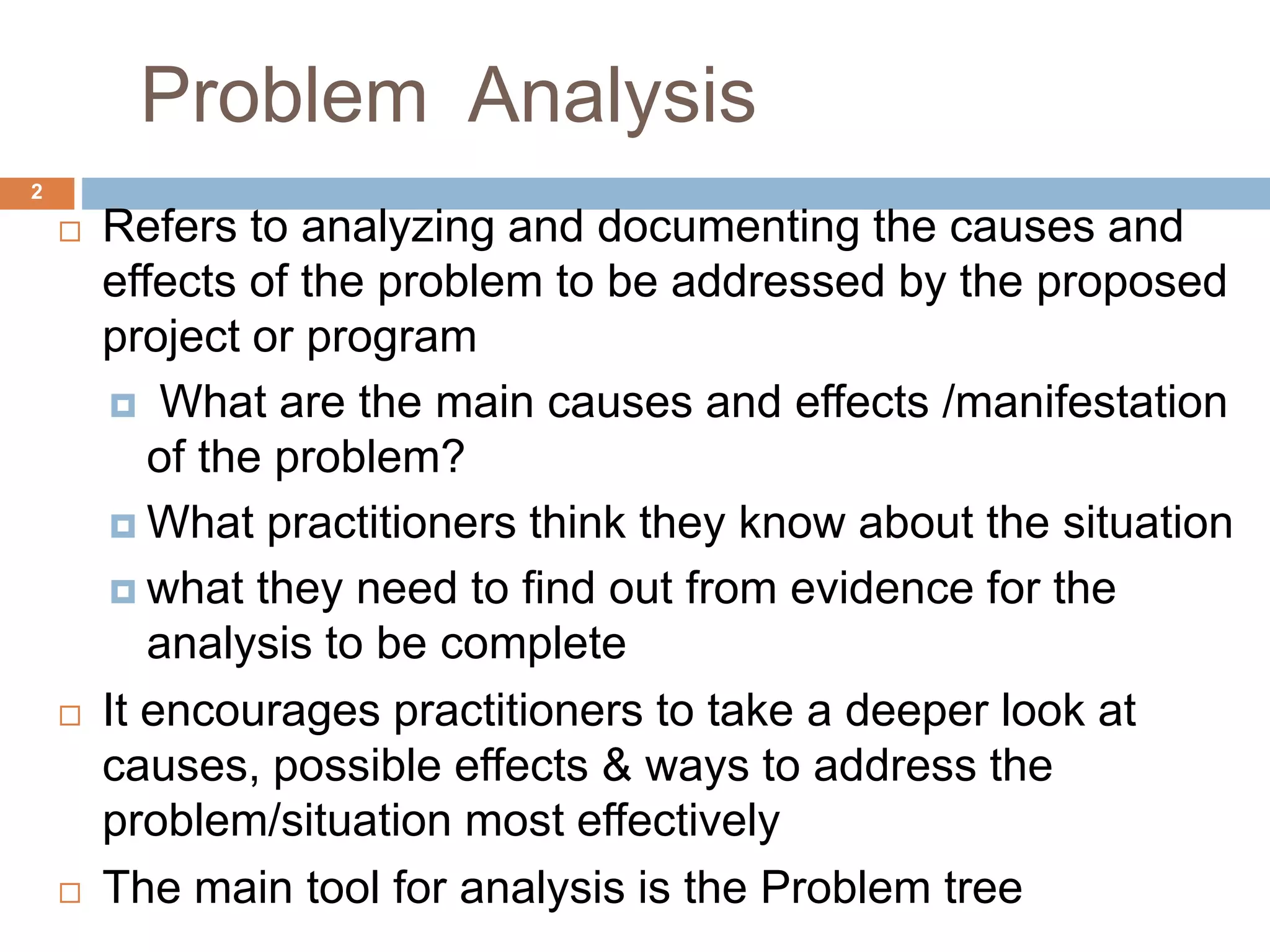 Problem Analysis

2

Refers to analyzing and documenting the causes and effects of the problem to be addressed by the proposed project or program

What are the main causes and effects /manifestation of the problem?

What practitioners think they know about the situation

what they need to find out from evidence for the analysis to be complete

It encourages practitioners to take a deeper look at causes, possible effects & ways to address the problem/situation most effectively

The main tool for analysis is the Problem tree